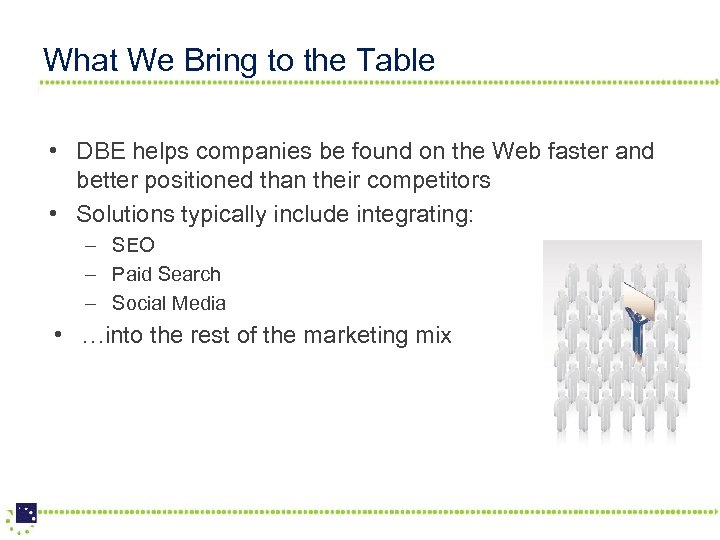 What We Bring to the Table

• DBE helps companies be found on the Web faster and better positioned than their competitors
• Solutions typically include integrating:
– SEO
– Paid Search
– Social Media
• …into the rest of the marketing mix